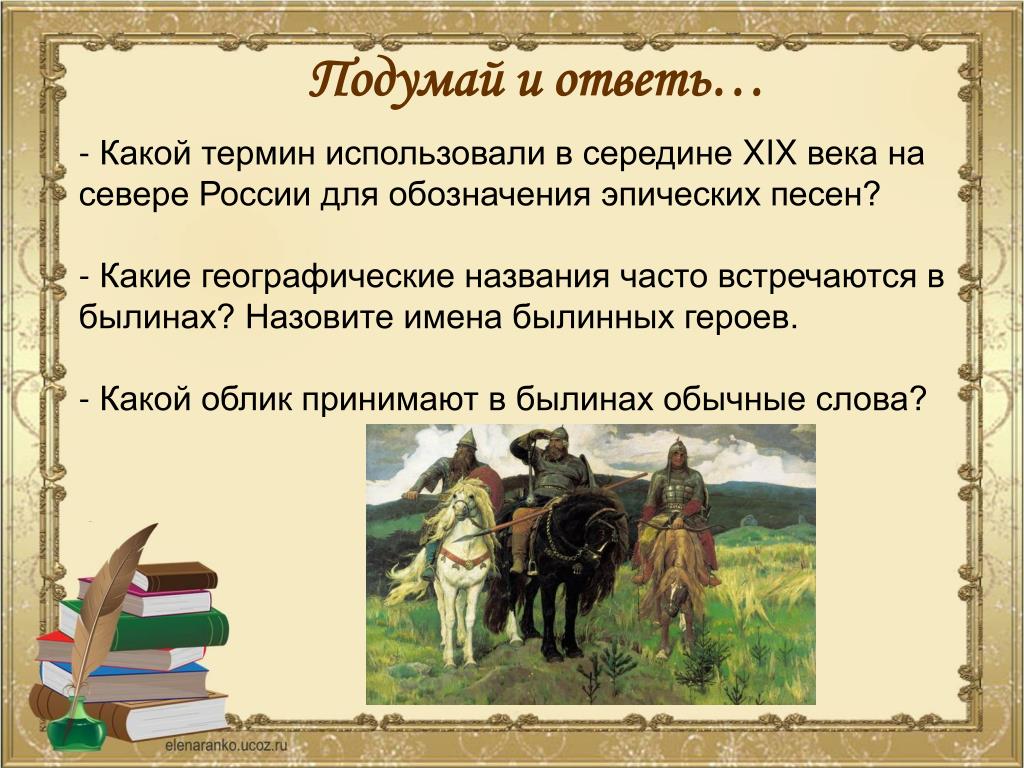 Подумай и ответь…

- Какой термин использовали в середине XIX века на севере России для обозначения эпических песен?

- Какие географические названия часто встречаются в былинах? Назовите имена былинных героев.

- Какой облик принимают в былинах обычные слова?

elenaranko.ucoz.ru